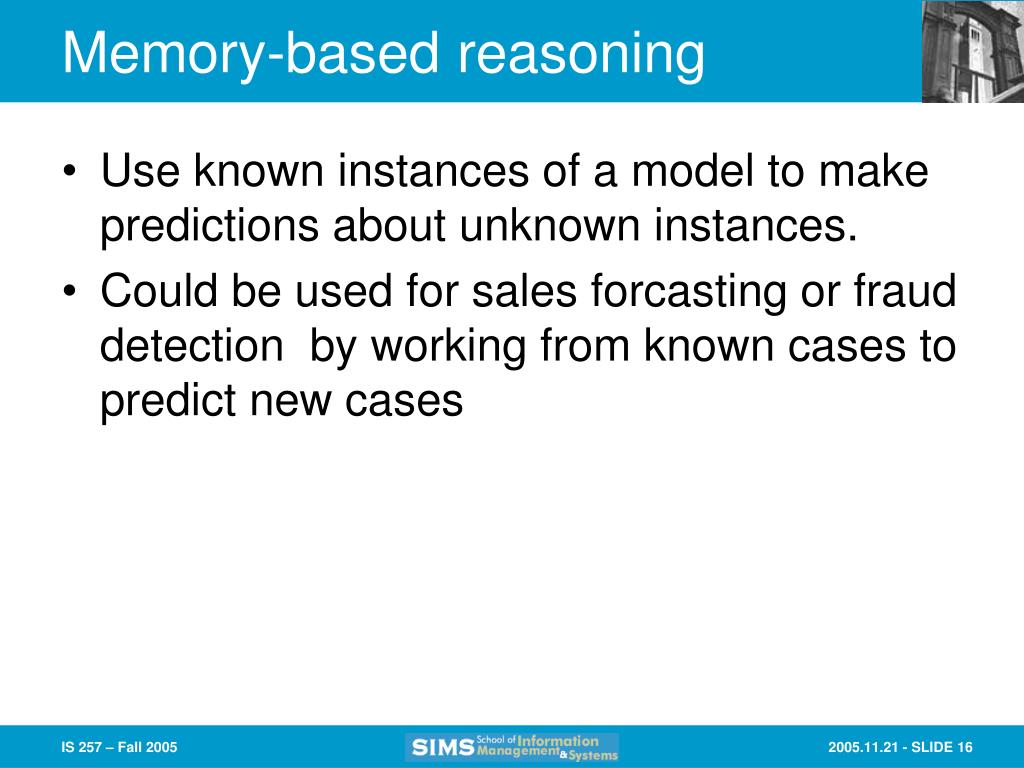 Memory-based reasoning

• Use known instances of a model to make predictions about unknown instances.
• Could be used for sales forcasting or fraud detection by working from known cases to predict new cases

IS 257 – Fall 2005

SIMS School of Information Management & Systems

2005.11.21 - SLIDE 16